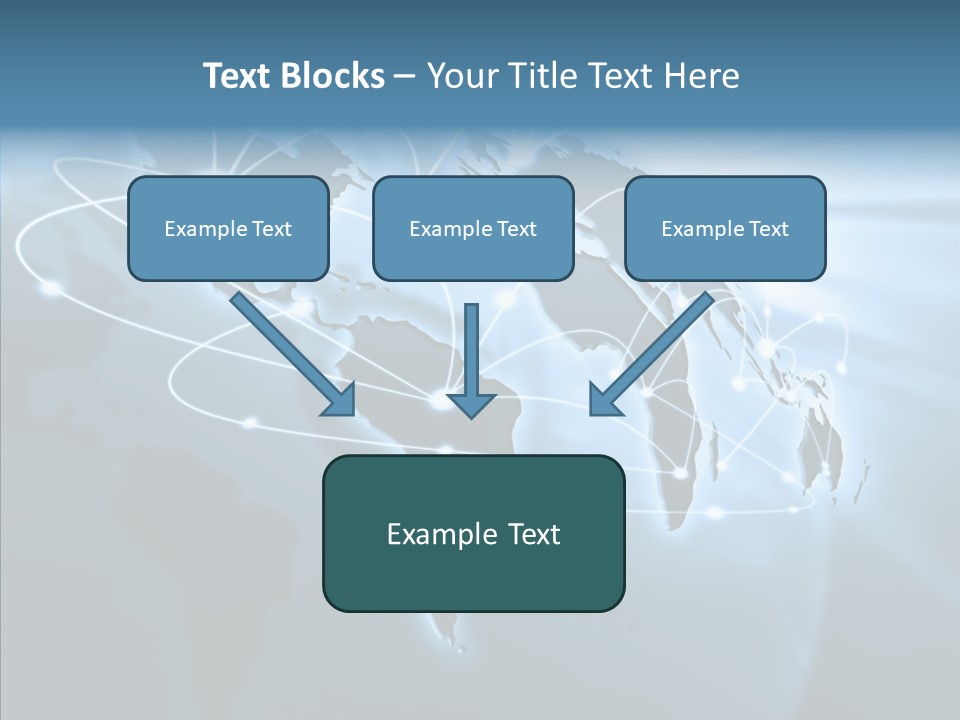 Text Blocks – Your Title Text Here

Example Text

Example Text

Example Text

Example Text